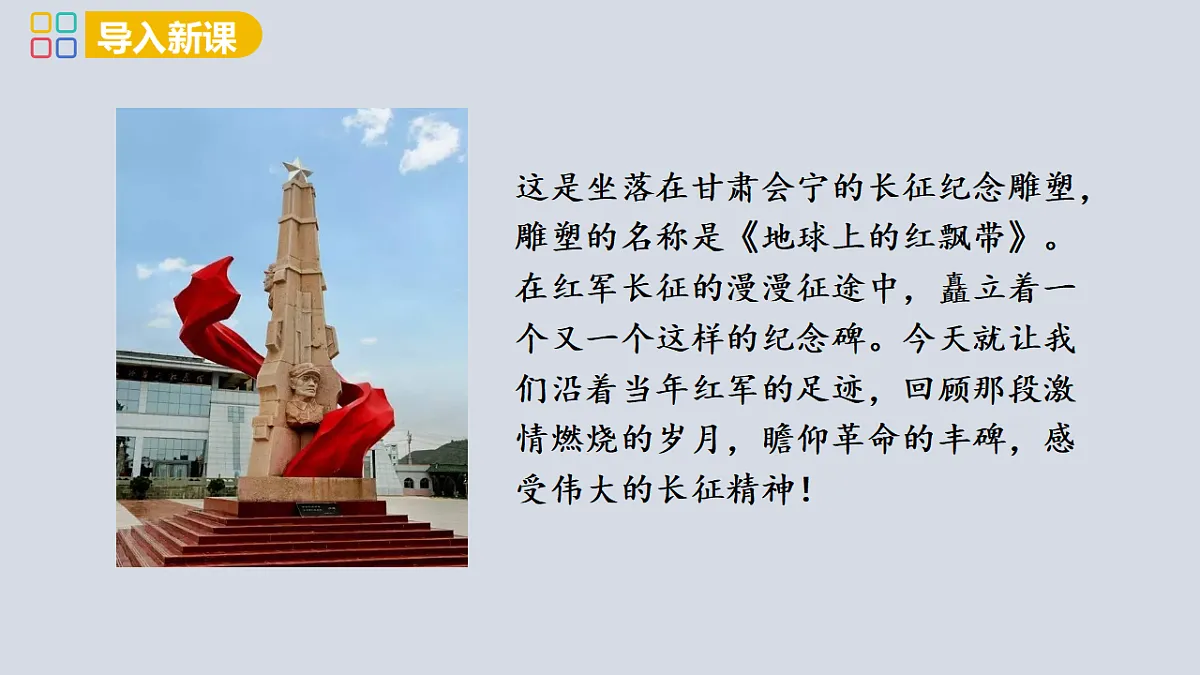 导入新课

这是坐落在甘肃会宁的长征纪念雕塑，雕塑的名称是《地球上的红飘带》。在红军长征的漫漫征途中，矗立着一个又一个这样的纪念碑。今天就让我们沿着当年红军的足迹，回顾那段激情燃烧的岁月，瞻仰革命的丰碑，感受伟大的长征精神！